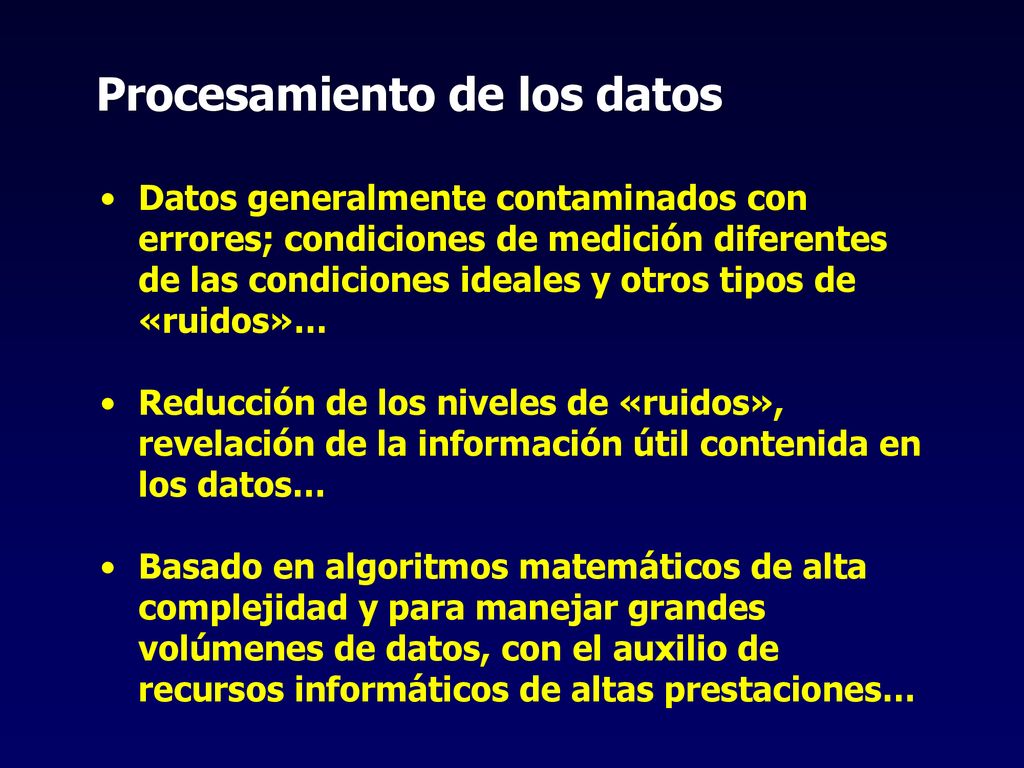 Procesamiento de los datos

• Datos generalmente contaminados con errores; condiciones de medición diferentes de las condiciones ideales y otros tipos de «ruidos»…

• Reducción de los niveles de «ruidos», revelación de la información útil contenida en los datos…

• Basado en algoritmos matemáticos de alta complejidad y para manejar grandes volúmenes de datos, con el auxilio de recursos informáticos de altas prestaciones…